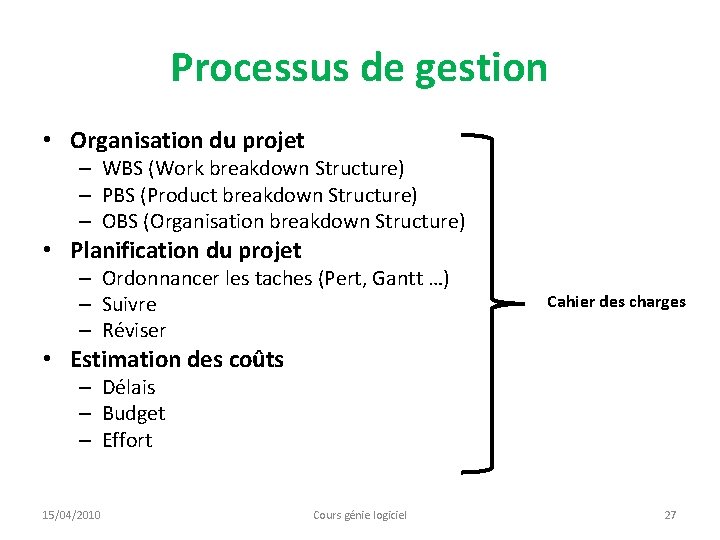 Processus de gestion

• Organisation du projet
– WBS (Work breakdown Structure)
– PBS (Product breakdown Structure)
– OBS (Organisation breakdown Structure)
• Planification du projet
– Ordonnancer les taches (Pert, Gantt …)
– Suivre
– Réviser
• Estimation des coûts
– Délais
– Budget
– Effort

Cahier des charges

15/04/2010

Cours génie logiciel

27